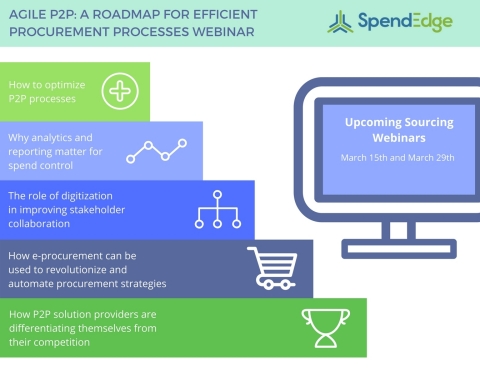 AGILE P2P: A ROADMAP FOR EFFICIENT PROCUREMENT PROCESSES WEBINAR

SpendEdge

How to optimize P2P processes

Why analytics and reporting matter for spend control

The role of digitization in improving stakeholder collaboration

How e-procurement can be used to revolutionize and automate procurement strategies

How P2P solution providers are differentiating themselves from their competition

Upcoming Sourcing Webinars

March 15th and March 29th